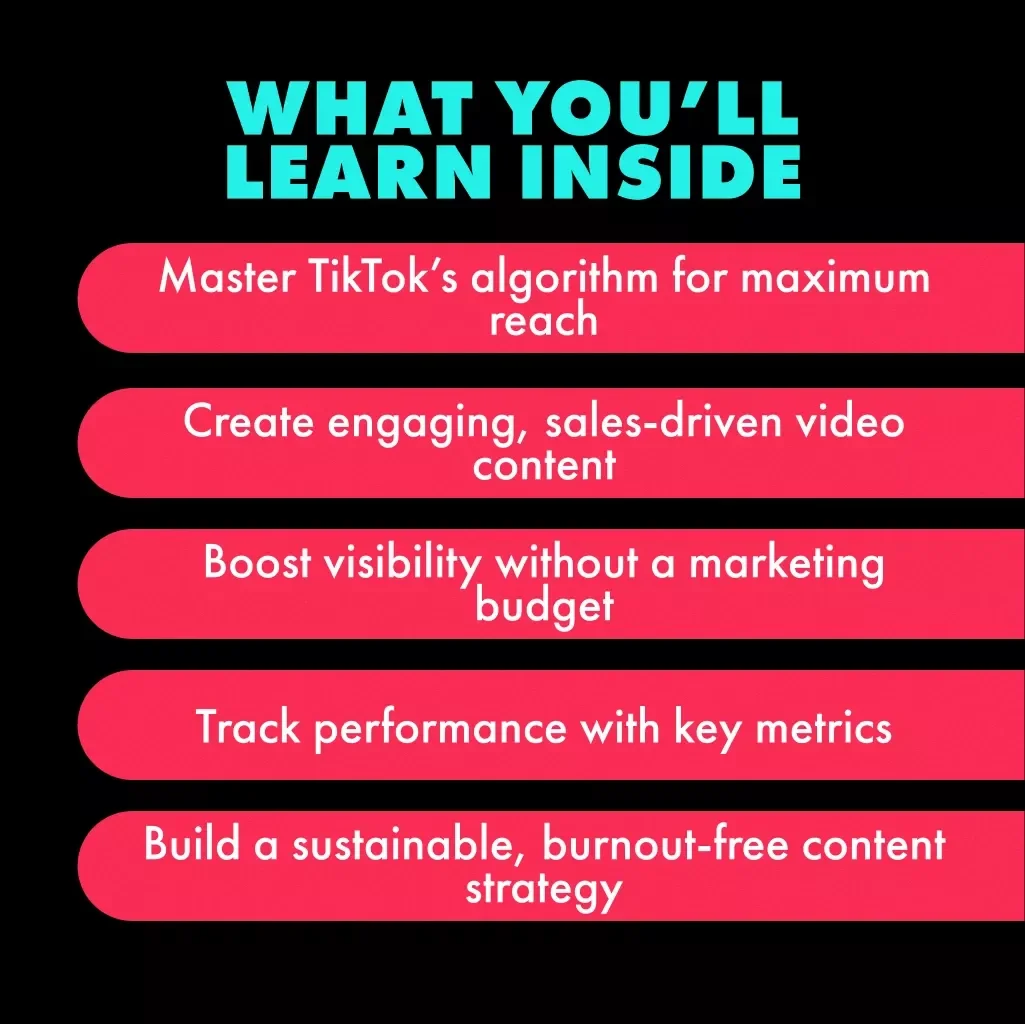 WHAT YOU'LL LEARN INSIDE

Master TikTok's algorithm for maximum reach

Create engaging, sales-driven video content

Boost visibility without a marketing budget

Track performance with key metrics

Build a sustainable, burnout-free content strategy